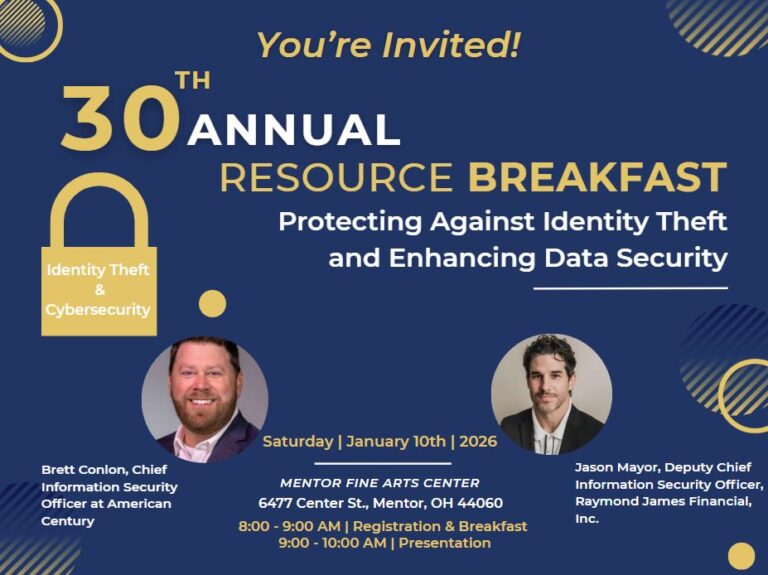 You're Invited!

30TH ANNUAL RESOURCE BREAKFAST

Protecting Against Identity Theft and Enhancing Data Security

Identity Theft & Cybersecurity

Brett Conlon, Chief Information Security Officer at American Century

Saturday | January 10th | 2026

MENTOR FINE ARTS CENTER
6477 Center St., Mentor, OH 44060

8:00 - 9:00 AM | Registration & Breakfast
9:00 - 10:00 AM | Presentation

Jason Mayor, Deputy Chief Information Security Officer, Raymond James Financial, Inc.